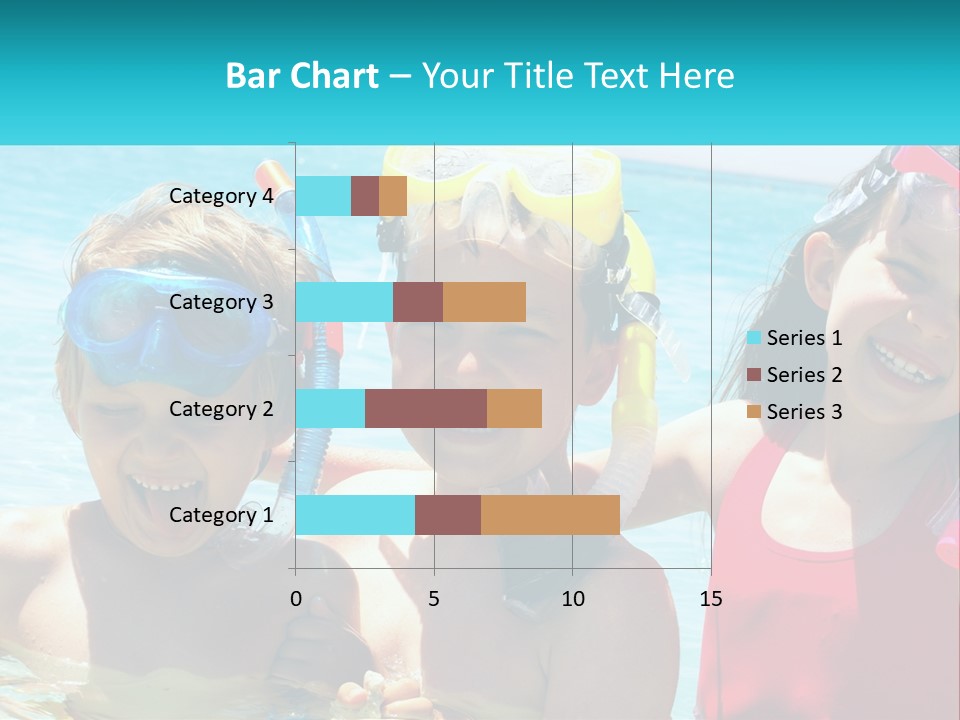 Bar Chart – Your Title Text Here

Category 4
Category 3
Category 2
Category 1

0
5
10
15

Series 1
Series 2
Series 3